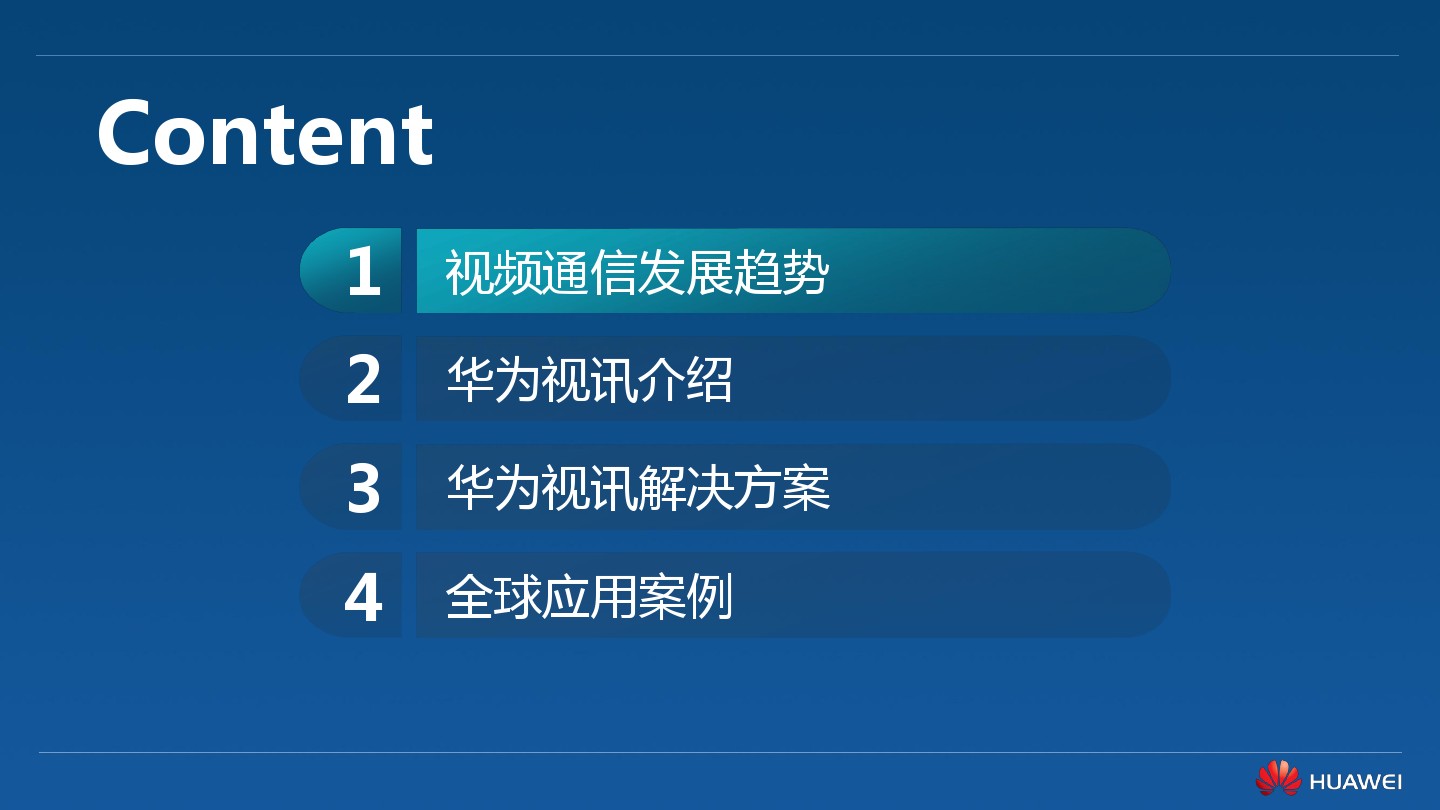 Content

1 视频通信发展趋势

2 华为视讯介绍

3 华为视讯解决方案

4 全球应用案例

HUAWEI